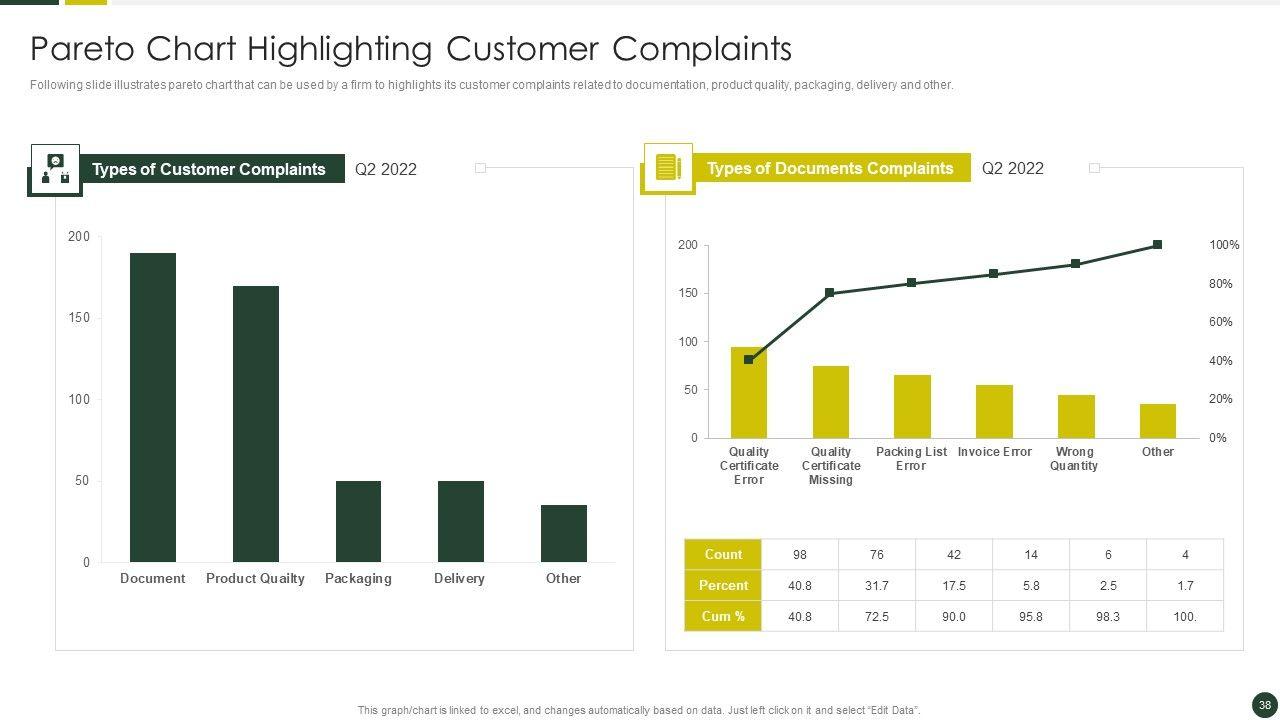 Pareto Chart Highlighting Customer Complaints

Following slide illustrates pareto chart that can be used by a firm to highlights its customer complaints related to documentation, product quality, packaging, delivery and other.

Types of Customer Complaints

Q2 2022

200
150
100
50
0

Document
Product Quailty
Packaging
Delivery
Other

Types of Documents Complaints

Q2 2022

200
150
100
50
0

100%
80%
60%
40%
20%
0%

Quality Certificate Error
Quality Certificate Missing
Packing List Error
Invoice Error
Wrong Quantity
Other

| Count | 98 | 76 | 42 | 14 | 6 | 4 |
|---|---|---|---|---|---|---|
| Percent | 40.8 | 31.7 | 17.5 | 5.8 | 2.5 | 1.7 |
| Cum % | 40.8 | 72.5 | 90.0 | 95.8 | 98.3 | 100. |

This graph/chart is linked to excel, and changes automatically based on data. Just left click on it and select "Edit Data".

38